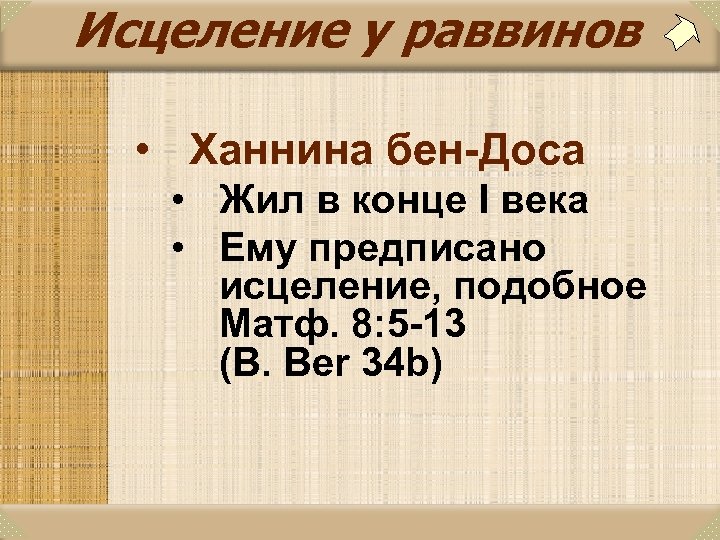 Исцеление у раввинов

• Ханнина бен-Доса
  • Жил в конце I века
  • Ему предписано исцеление, подобное Матф. 8:5-13 (B. Ber 34b)